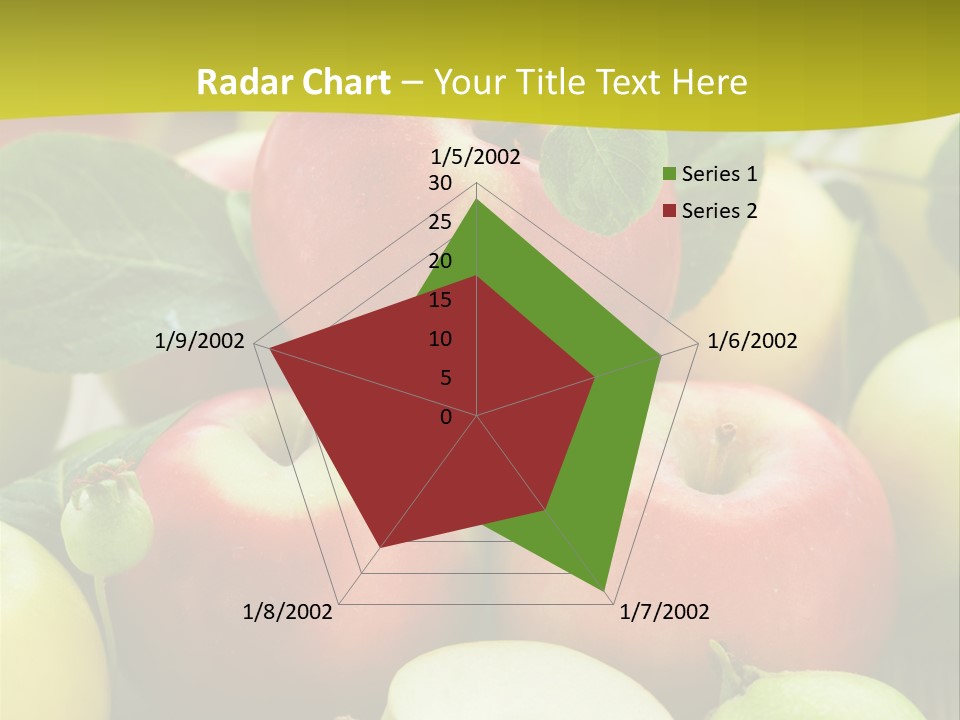 Radar Chart – Your Title Text Here

1/5/2002
30
25
20
15
10
5
0
1/6/2002
1/7/2002
1/8/2002
1/9/2002

Series 1
Series 2